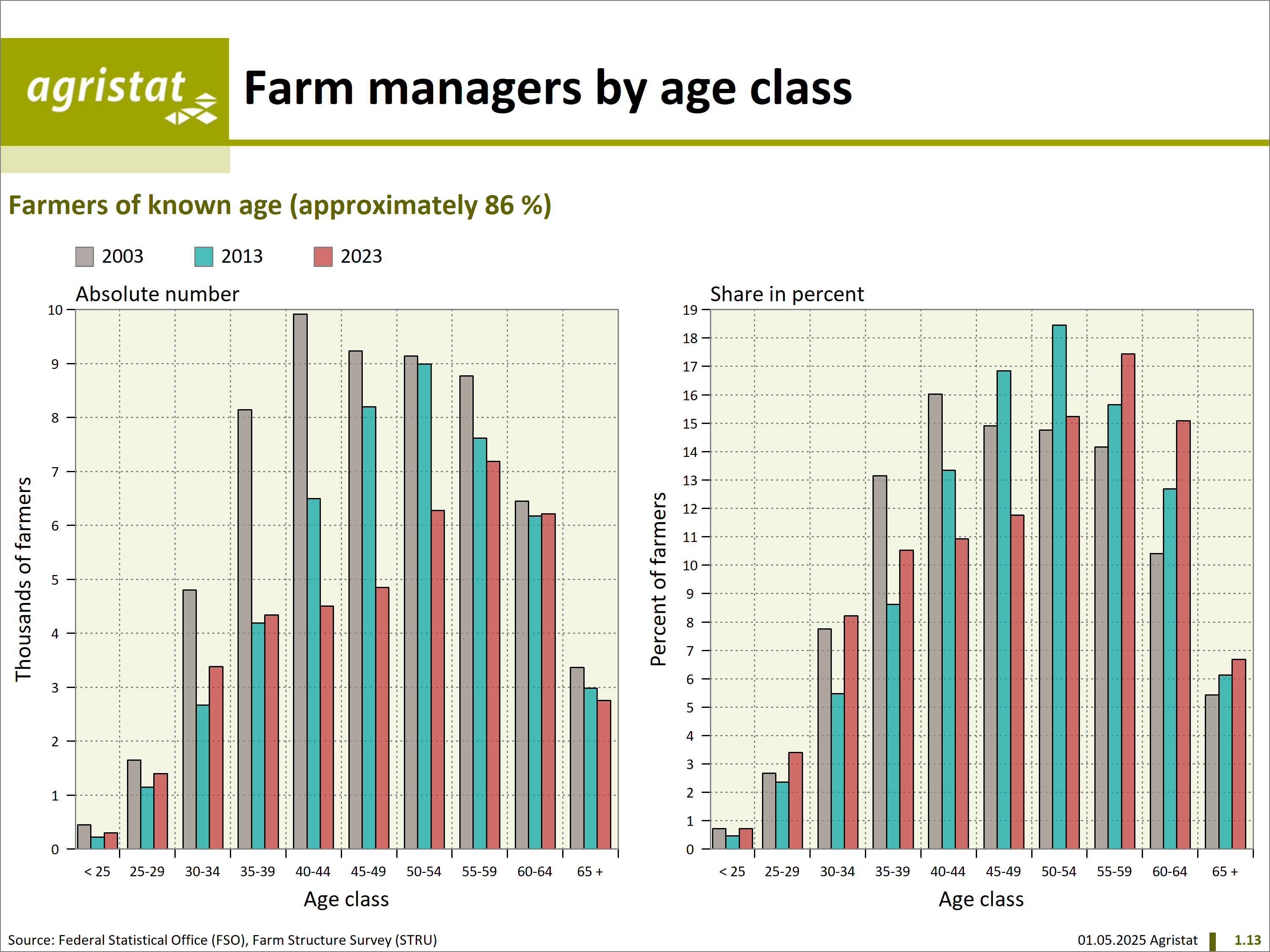 agristat

Farm managers by age class

Farmers of known age (approximately 86 %)

2003 2013 2023

Absolute number

Thousands of farmers

10
9
8
7
6
5
4
3
2
1
0

< 25 25-29 30-34 35-39 40-44 45-49 50-54 55-59 60-64 65 +

Age class

Share in percent

Percent of farmers

19
18
17
16
15
14
13
12
11
10
9
8
7
6
5
4
3
2
1
0

< 25 25-29 30-34 35-39 40-44 45-49 50-54 55-59 60-64 65 +

Age class

Source: Federal Statistical Office (FSO), Farm Structure Survey (STRU)

01.05.2025 Agristat 1.13